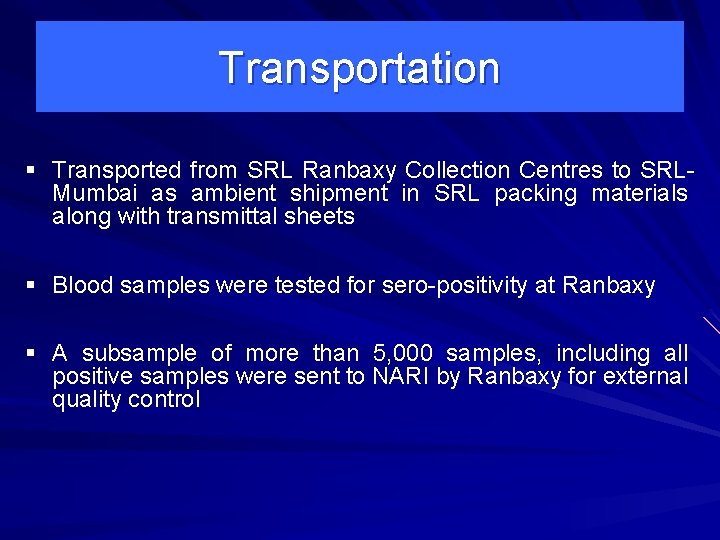 Transportation

▪ Transported from SRL Ranbaxy Collection Centres to SRL-Mumbai as ambient shipment in SRL packing materials along with transmittal sheets

▪ Blood samples were tested for sero-positivity at Ranbaxy

▪ A subsample of more than 5,000 samples, including all positive samples were sent to NARI by Ranbaxy for external quality control